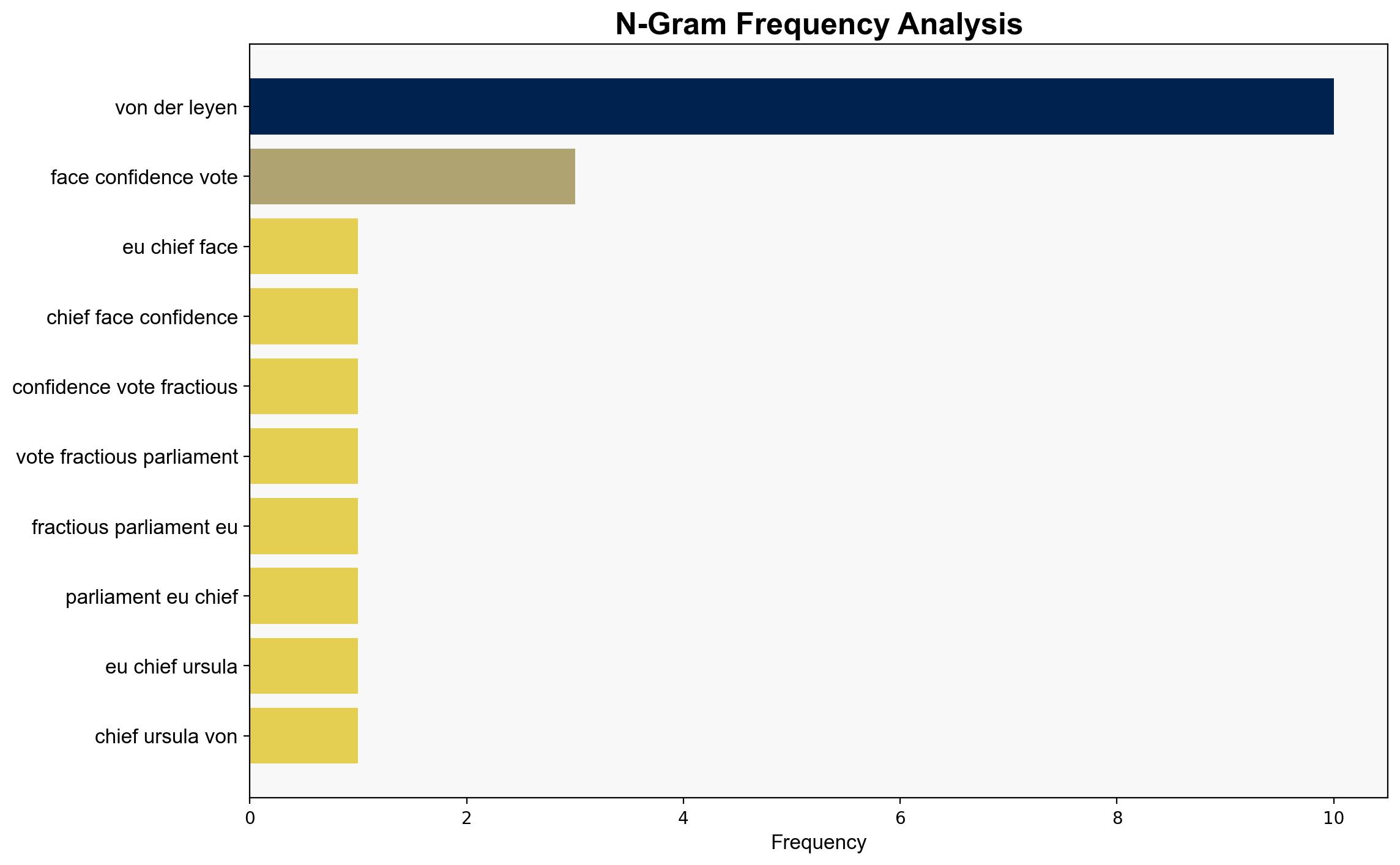 N-Gram Frequency Analysis

von der leyen
face confidence vote
eu chief face
chief face confidence
confidence vote fractious
vote fractious parliament
fractious parliament eu
parliament eu chief
eu chief ursula
chief ursula von

0
2
4
6
8
10
Frequency